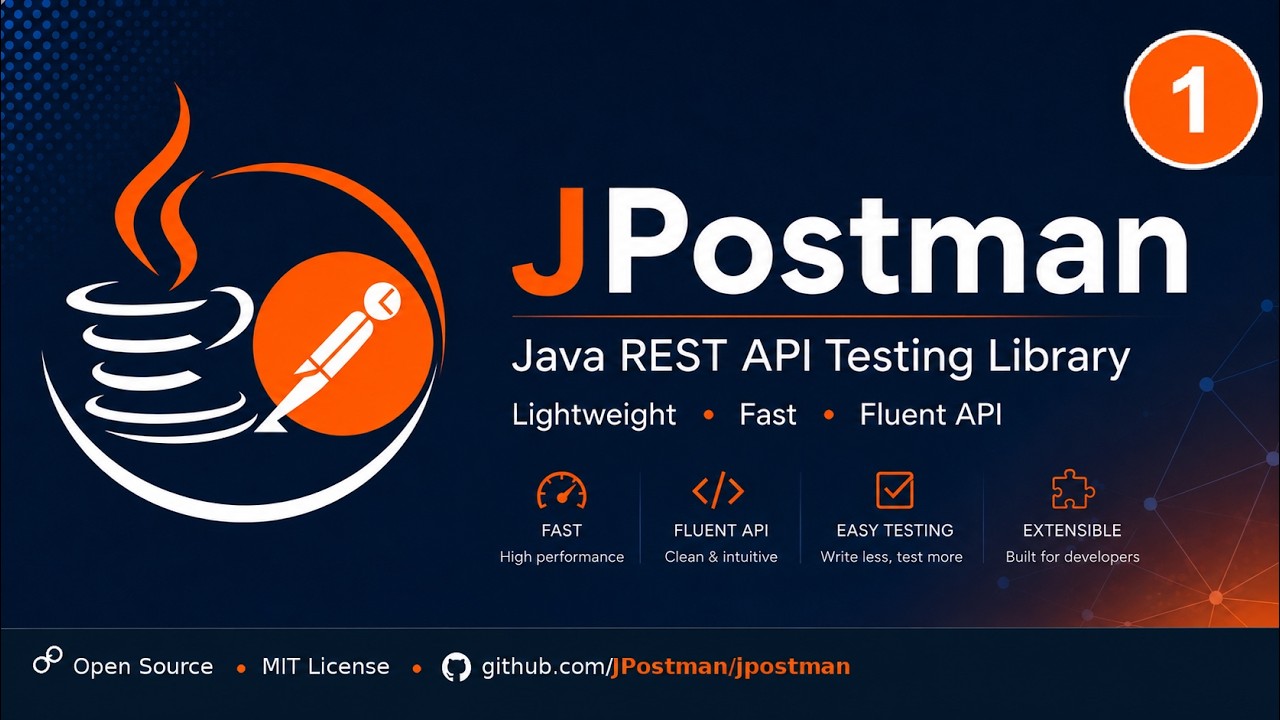 1

JPostman

Java REST API Testing Library

Lightweight • Fast • Fluent API

FAST
High performance

FLUENT API
Clean & intuitive

EASY TESTING
Write less, test more

EXTENSIBLE
Built for developers

Open Source • MIT License • github.com/JPostman/jpostman